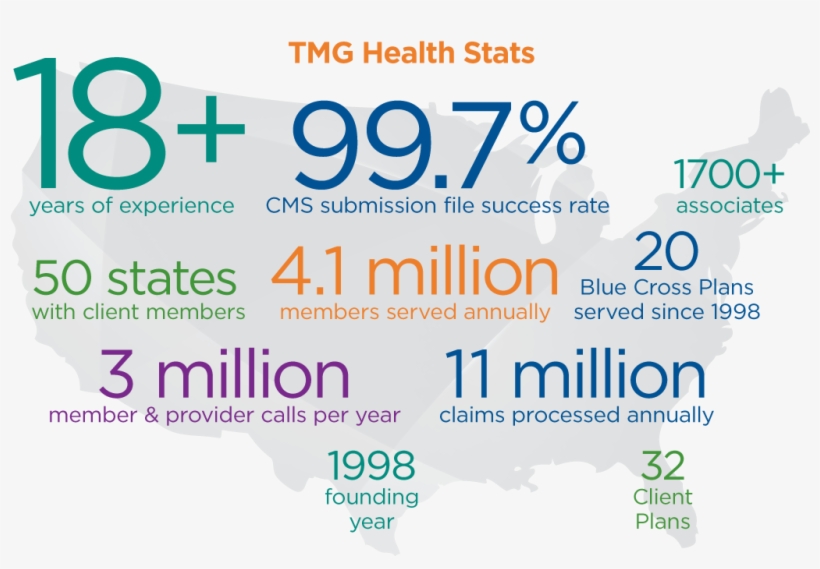 TMG Health Stats

18+
years of experience

99.7%
CMS submission file success rate

1700+
associates

50 states
with client members

4.1 million
members served annually

20
Blue Cross Plans
served since 1998

3 million
member & provider calls per year

11 million
claims processed annually

1998
founding
year

32
Client
Plans